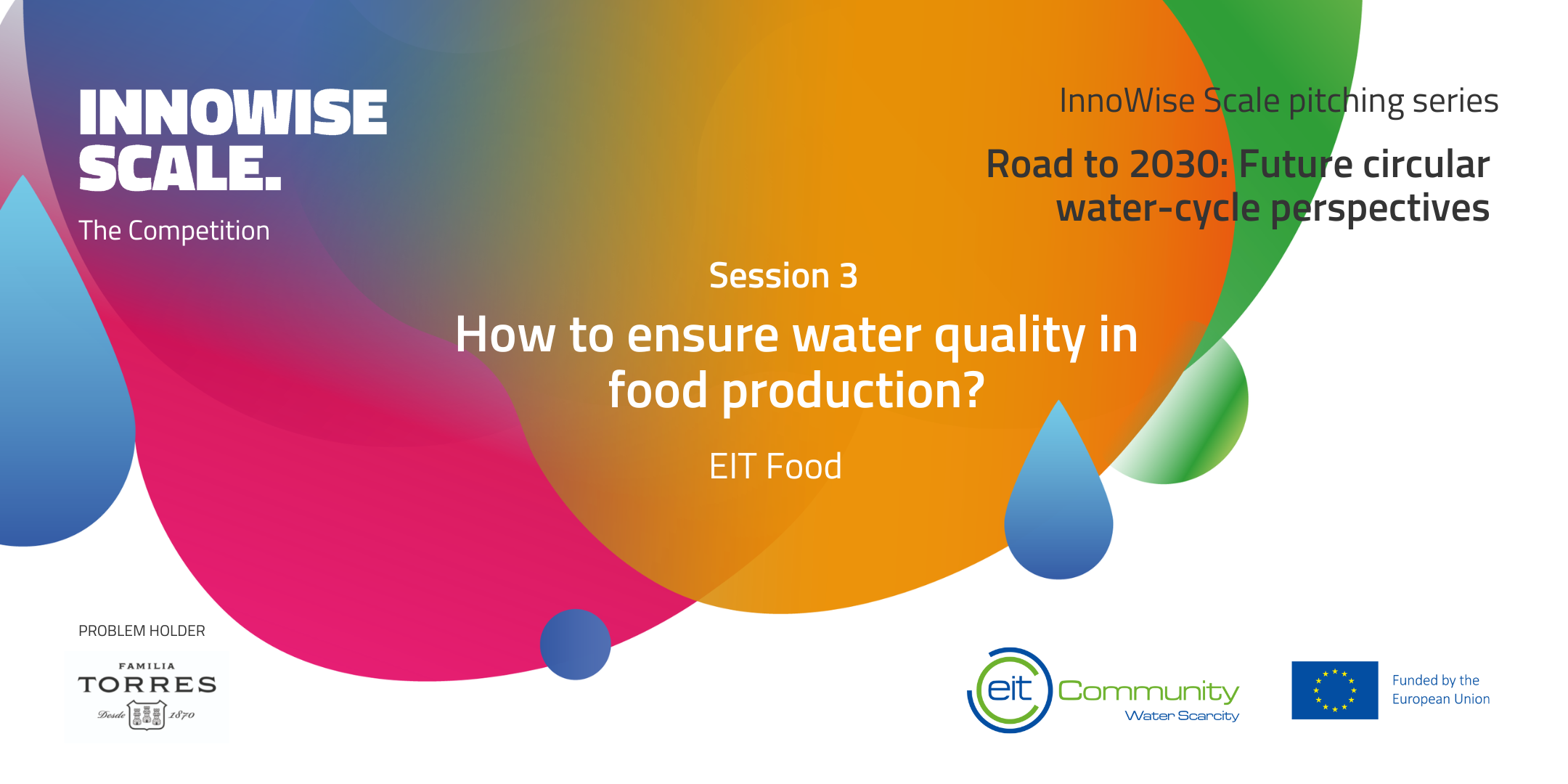 INNOWISE SCALE.
The Competition

InnoWise Scale pitching series

Road to 2030: Future circular water-cycle perspectives

Session 3

How to ensure water quality in food production?

EIT Food

PROBLEM HOLDER

FAMILIA
TORRES
Desde 1870

eit Community
Water Scarcity

Funded by the European Union